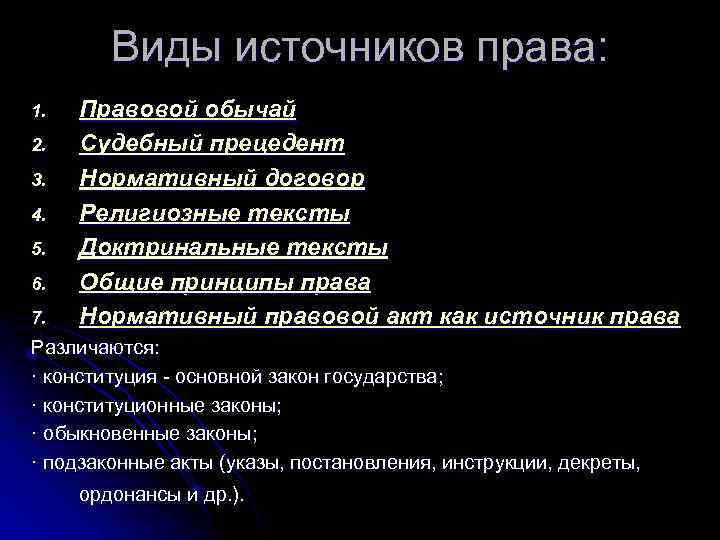 Виды источников права:

1. Правовой обычай
2. Судебный прецедент
3. Нормативный договор
4. Религиозные тексты
5. Доктринальные тексты
6. Общие принципы права
7. Нормативный правовой акт как источник права

Различаются:
· конституция - основной закон государства;
· конституционные законы;
· обыкновенные законы;
· подзаконные акты (указы, постановления, инструкции, декреты, ордонансы и др.).